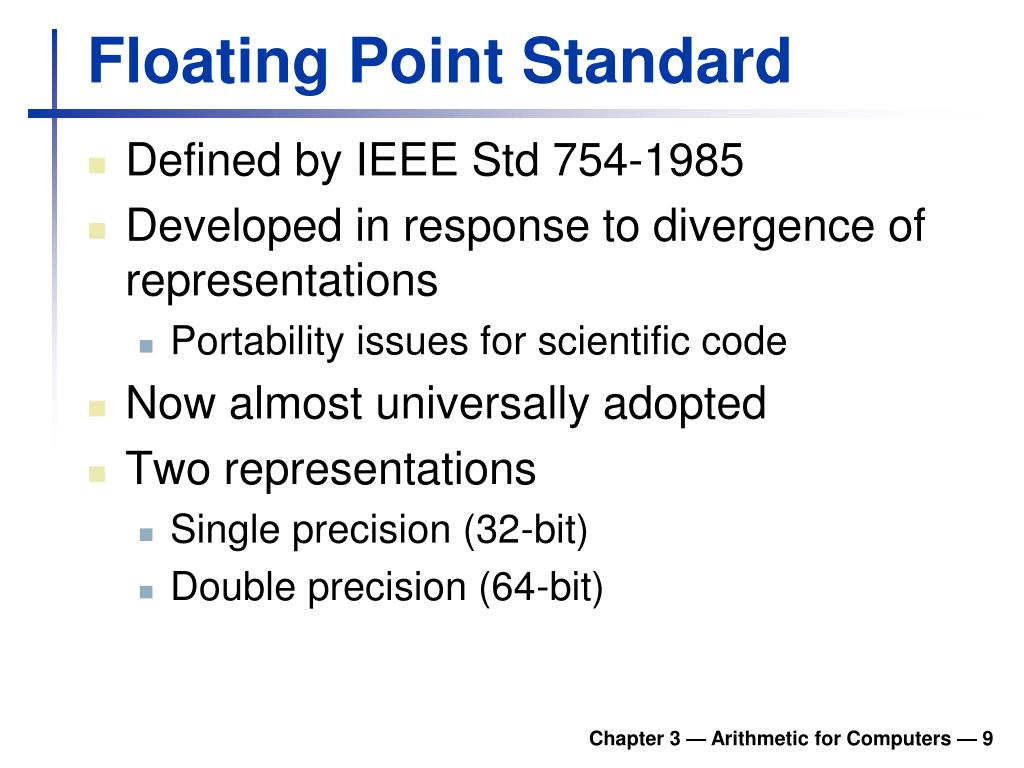 Floating Point Standard

Defined by IEEE Std 754-1985

Developed in response to divergence of representations

Portability issues for scientific code

Now almost universally adopted

Two representations

Single precision (32-bit)

Double precision (64-bit)

Chapter 3 — Arithmetic for Computers — 9